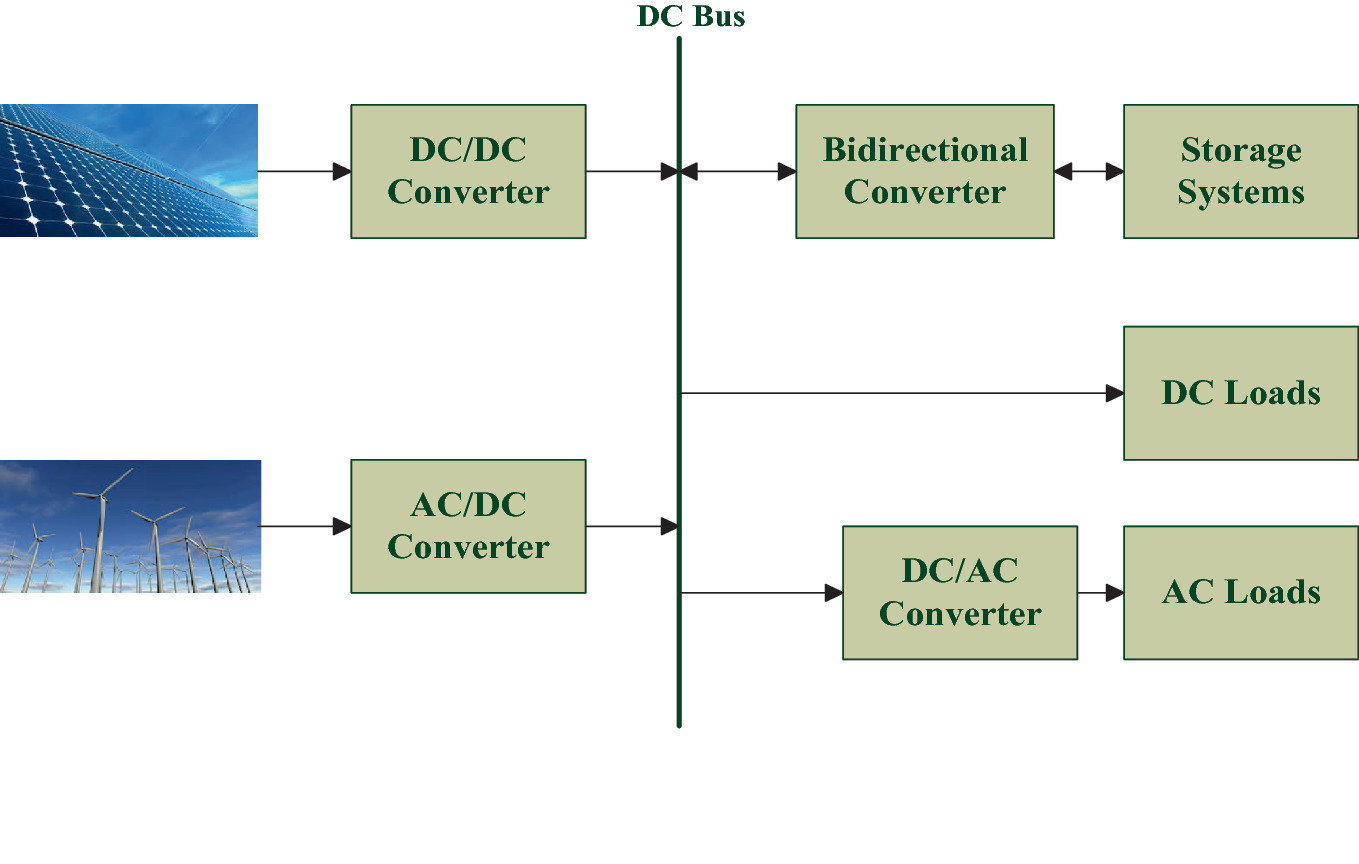 DC Bus

DC/DC Converter

Bidirectional Converter

Storage Systems

DC Loads

AC/DC Converter

DC/AC Converter

AC Loads